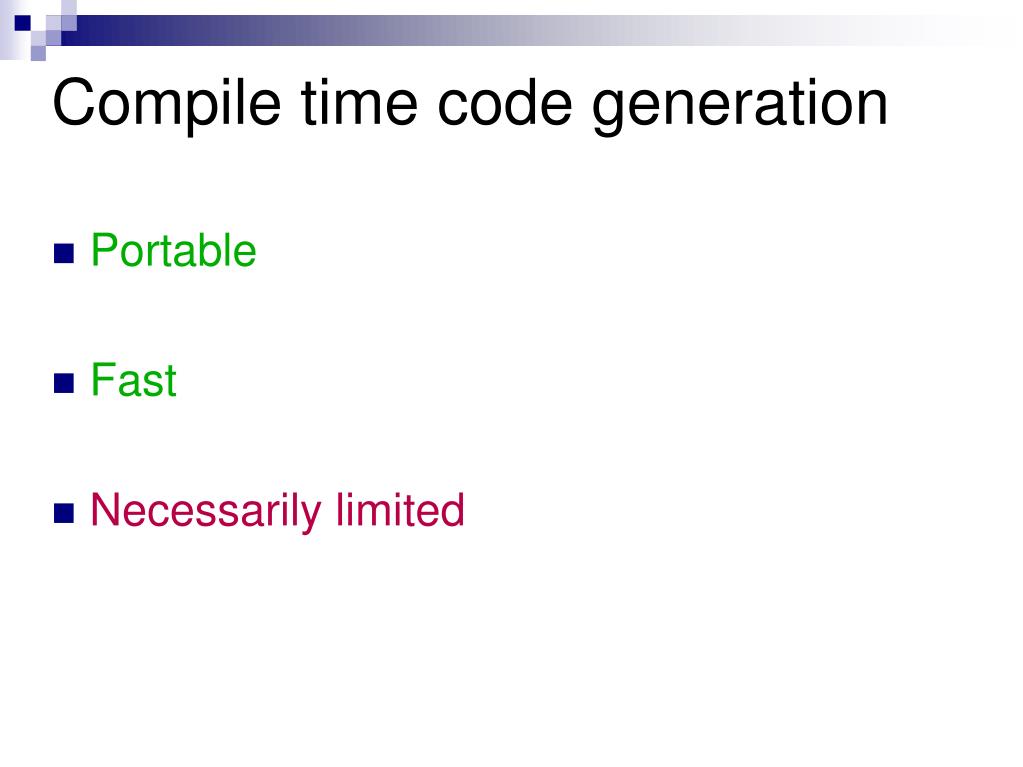 Compile time code generation

Portable

Fast

Necessarily limited